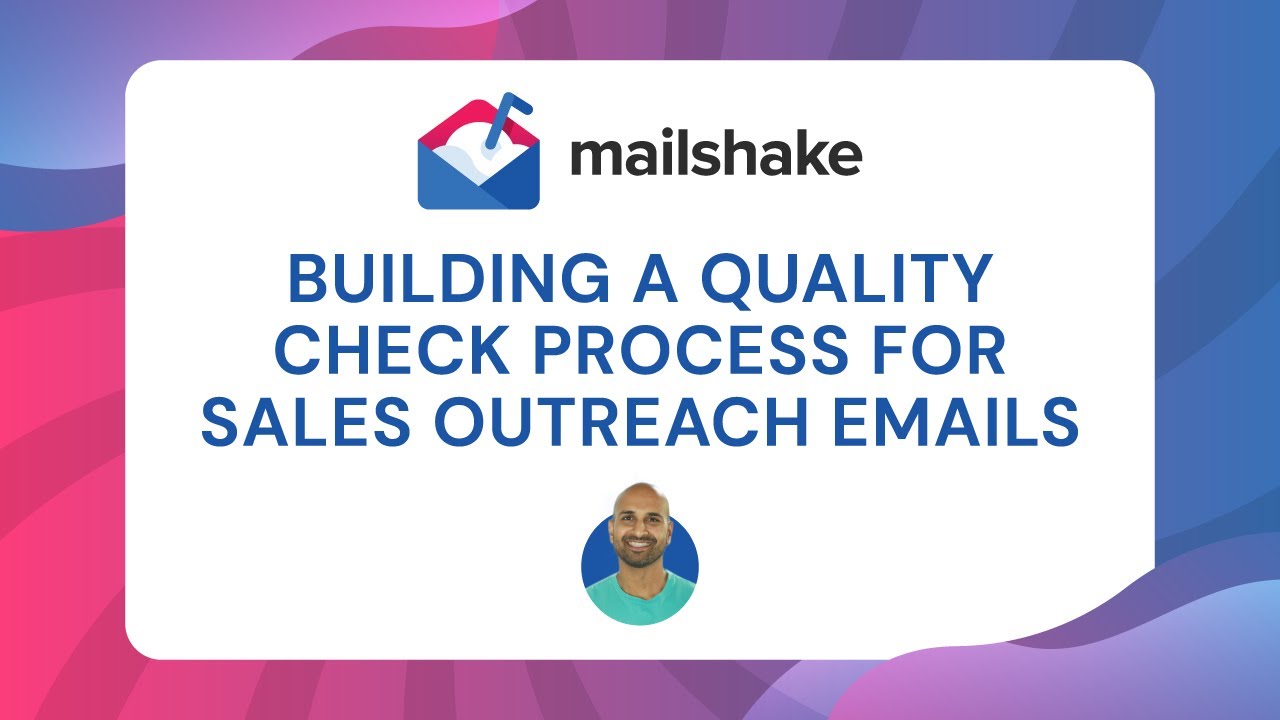 mailshake

BUILDING A QUALITY CHECK PROCESS FOR SALES OUTREACH EMAILS